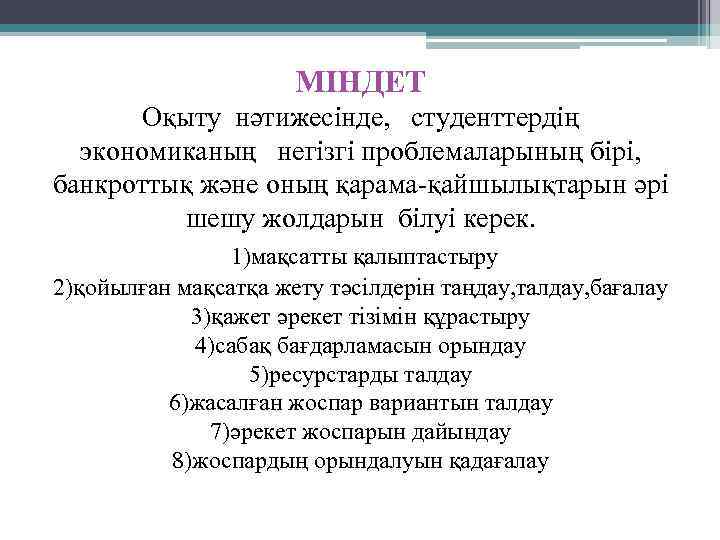 МІНДЕТ
Оқыту нәтижесінде, студенттердің экономиканың негізгі проблемаларының бірі, банкроттық және оның қарама-қайшылықтарын әрі шешу жолдарын білуі керек.

1)мақсатты қалыптастыру
2)қойылған мақсатқа жету тәсілдерін таңдау,талдау,бағалау
3)қажет әрекет тізімін құрастыру
4)сабақ бағдарламасын орындау
5)ресурстарды талдау
6)жасалған жоспар вариантын талдау
7)әрекет жоспарын дайындау
8)жоспардың орындалуын қадағалау